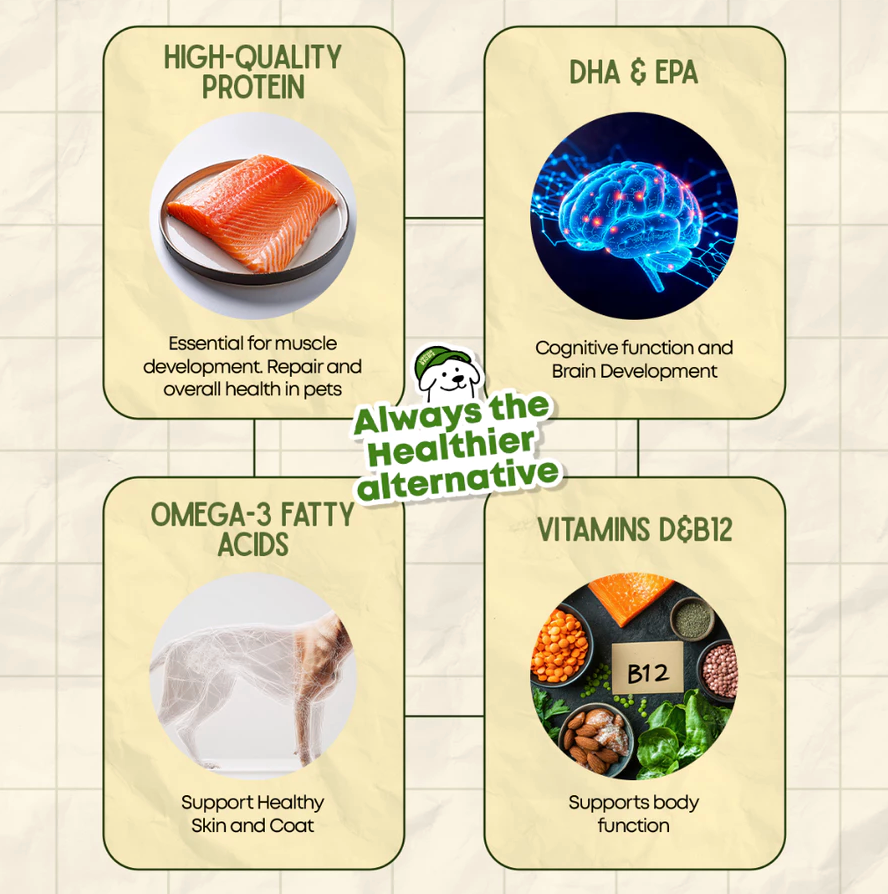 HIGH-QUALITY PROTEIN

Essential for muscle development. Repair and overall health in pets

DHA & EPA

Cognitive function and Brain Development

Always the Healthier alternative

OMEGA-3 FATTY ACIDS

Support Healthy Skin and Coat

VITAMINS D&B12

B12

Supports body function